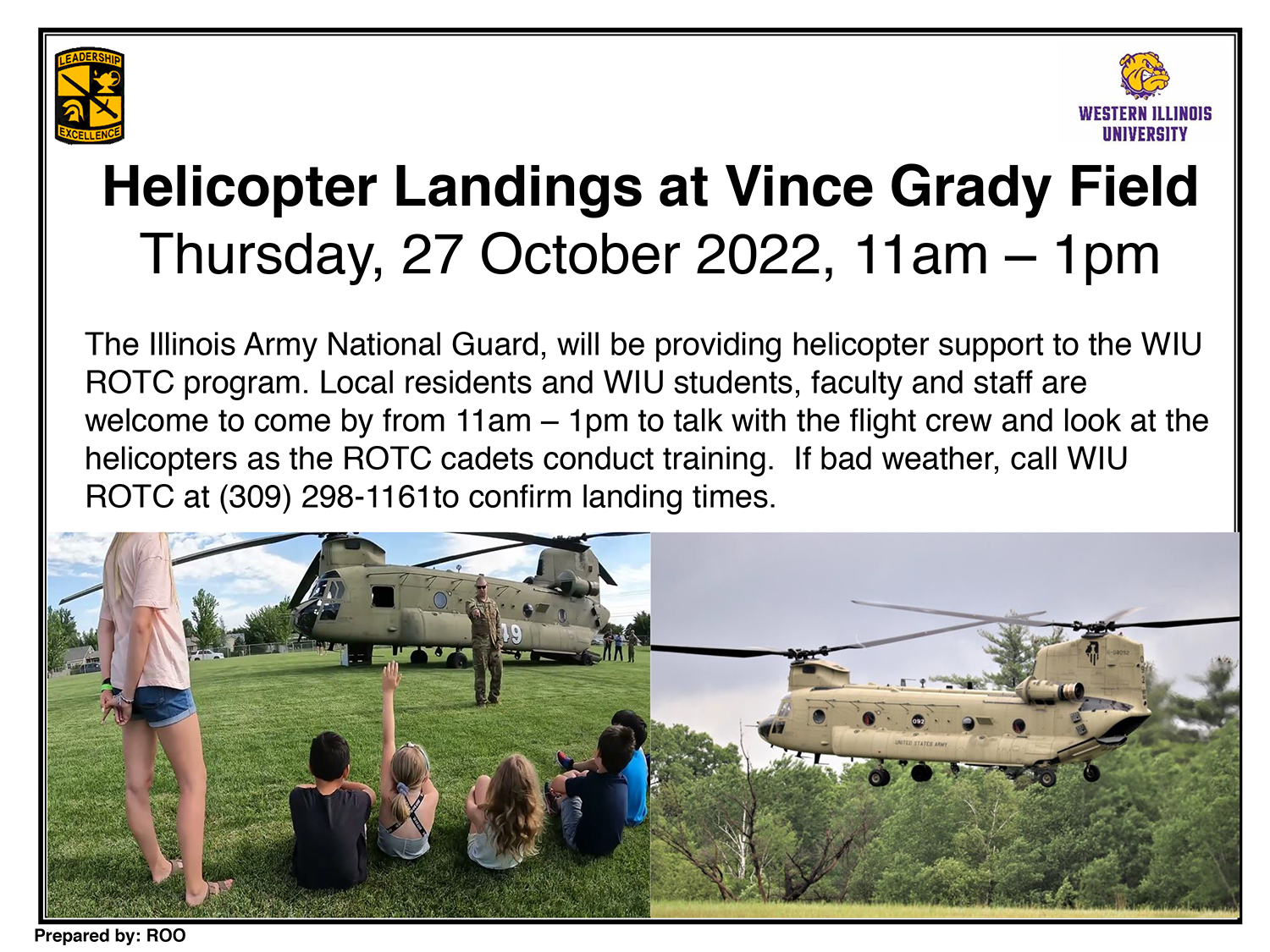 LEADERSHIP
EXCELLENCE

WESTERN ILLINOIS UNIVERSITY

Helicopter Landings at Vince Grady Field
Thursday, 27 October 2022, 11am – 1pm

The Illinois Army National Guard, will be providing helicopter support to the WIU ROTC program. Local residents and WIU students, faculty and staff are welcome to come by from 11am – 1pm to talk with the flight crew and look at the helicopters as the ROTC cadets conduct training.  If bad weather, call WIU ROTC at (309) 298-1161to confirm landing times.

49

092
UNITED STATES ARMY

Prepared by: ROO